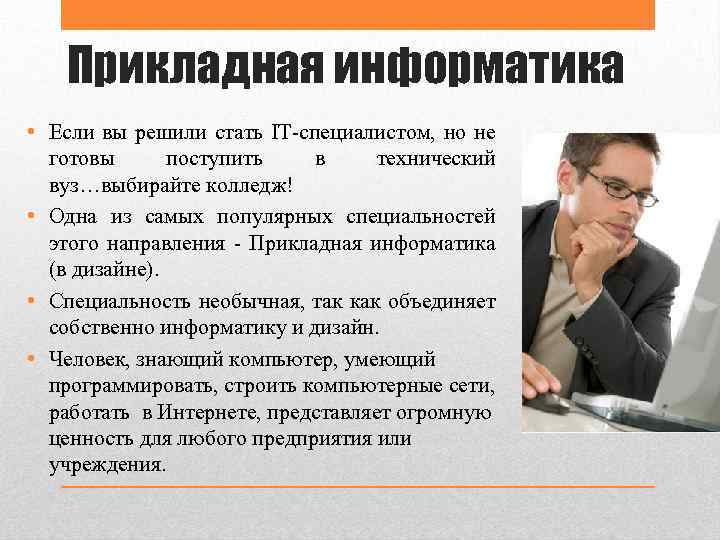 Прикладная информатика

• Если вы решили стать IT-специалистом, но не готовы поступить в технический вуз…выбирайте колледж!
• Одна из самых популярных специальностей этого направления - Прикладная информатика (в дизайне).
• Специальность необычная, так как объединяет собственно информатику и дизайн.
• Человек, знающий компьютер, умеющий программировать, строить компьютерные сети, работать в Интернете, представляет огромную ценность для любого предприятия или учреждения.